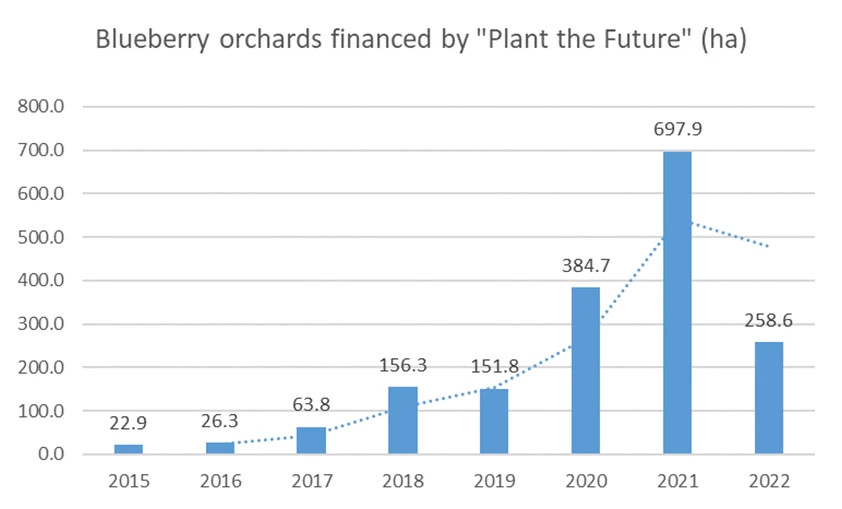 Blueberry orchards financed by "Plant the Future" (ha)

800.0
700.0
600.0
500.0
400.0
300.0
200.0
100.0
0.0

22.9
26.3
63.8
156.3
151.8
384.7
697.9
258.6

2015
2016
2017
2018
2019
2020
2021
2022